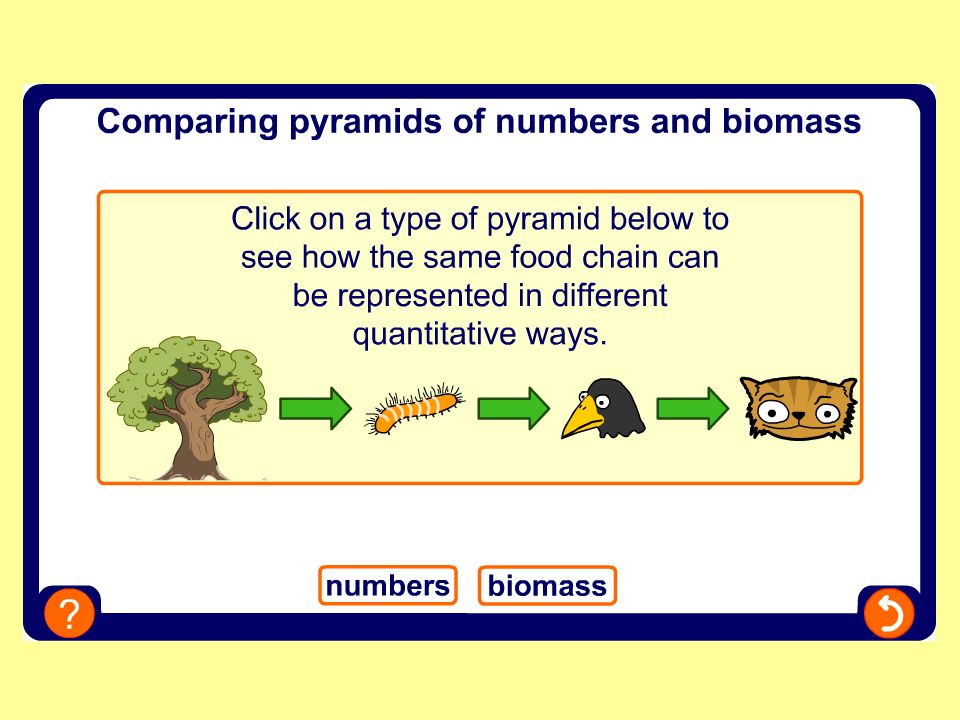 Comparing pyramids of numbers and biomass

Click on a type of pyramid below to see how the same food chain can be represented in different quantitative ways.

numbers

biomass

?